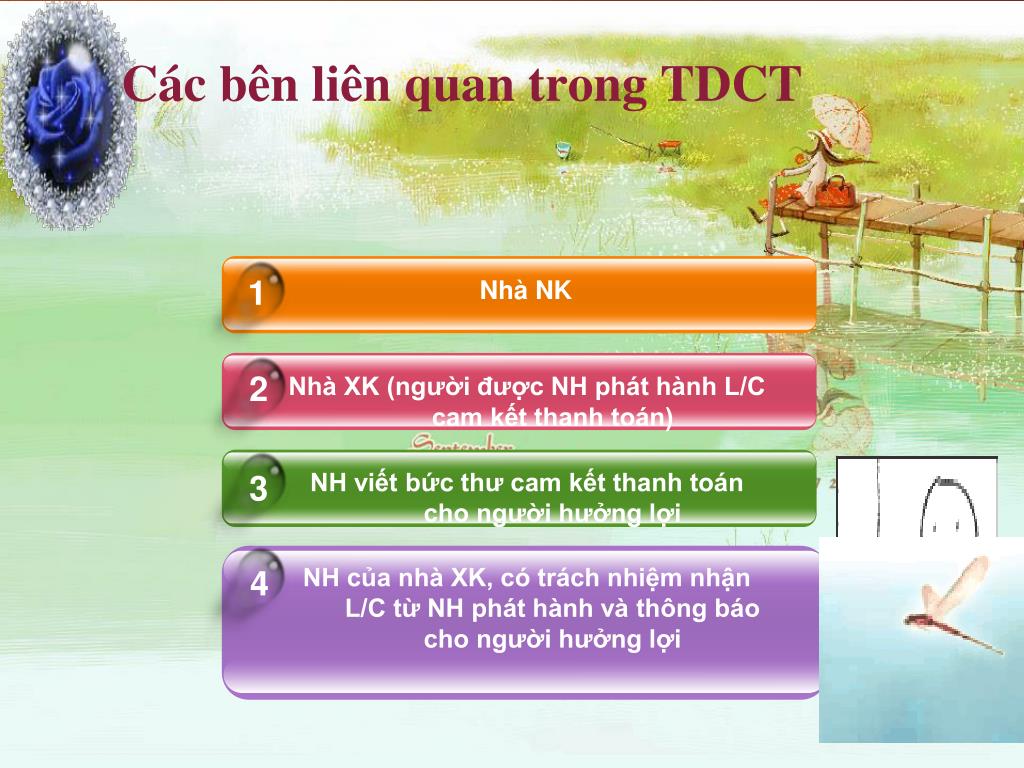 Các bên liên quan trong TDCT

1 Nhà NK

2 Nhà XK (người được NH phát hành L/C cam kết thanh toán)

3 NH viết bức thư cam kết thanh toán cho người hưởng lợi

4 NH của nhà XK, có trách nhiệm nhận L/C từ NH phát hành và thông báo cho người hưởng lợi